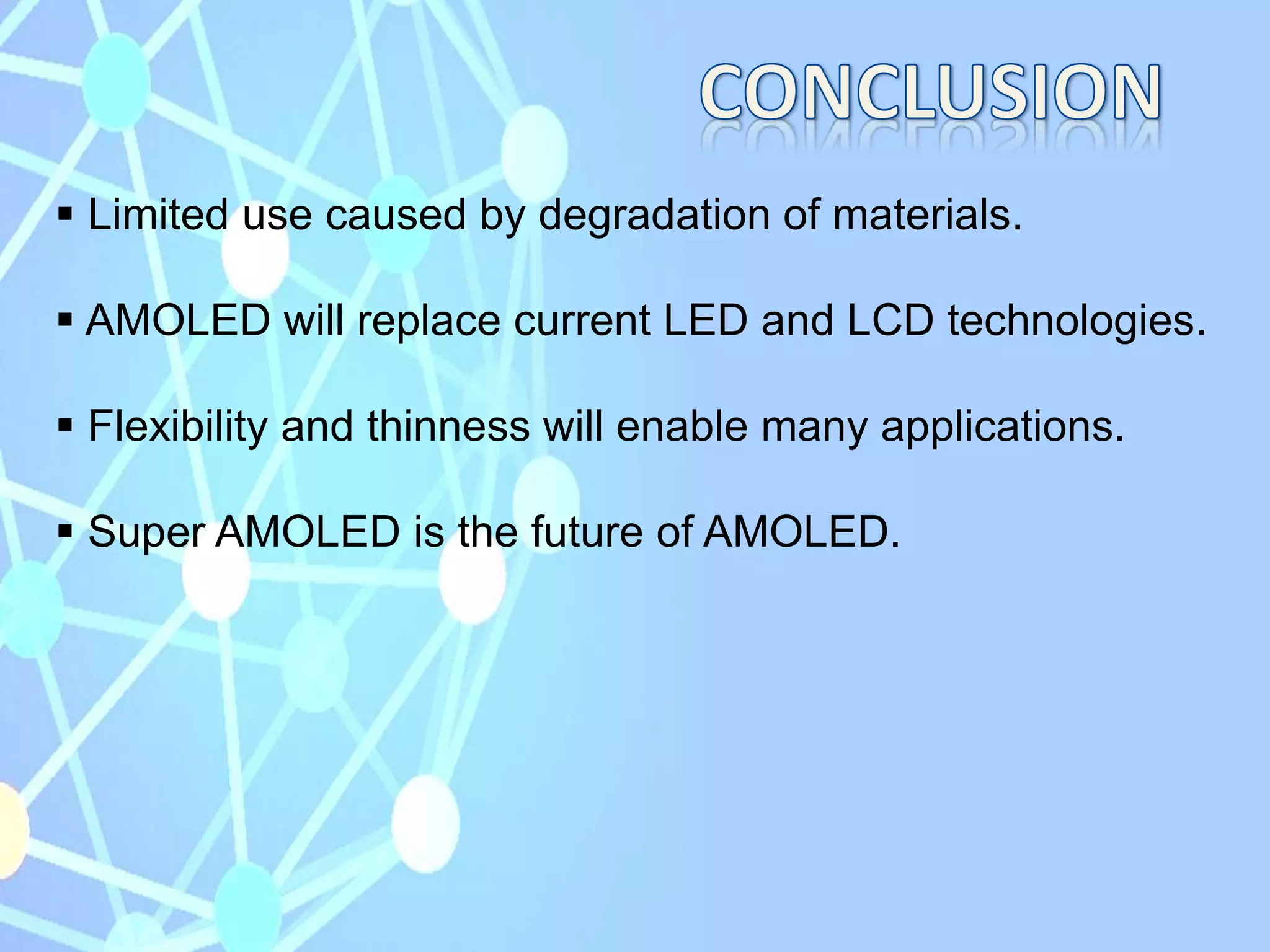 CONCLUSION

▪ Limited use caused by degradation of materials.

▪ AMOLED will replace current LED and LCD technologies.

▪ Flexibility and thinness will enable many applications.

▪ Super AMOLED is the future of AMOLED.